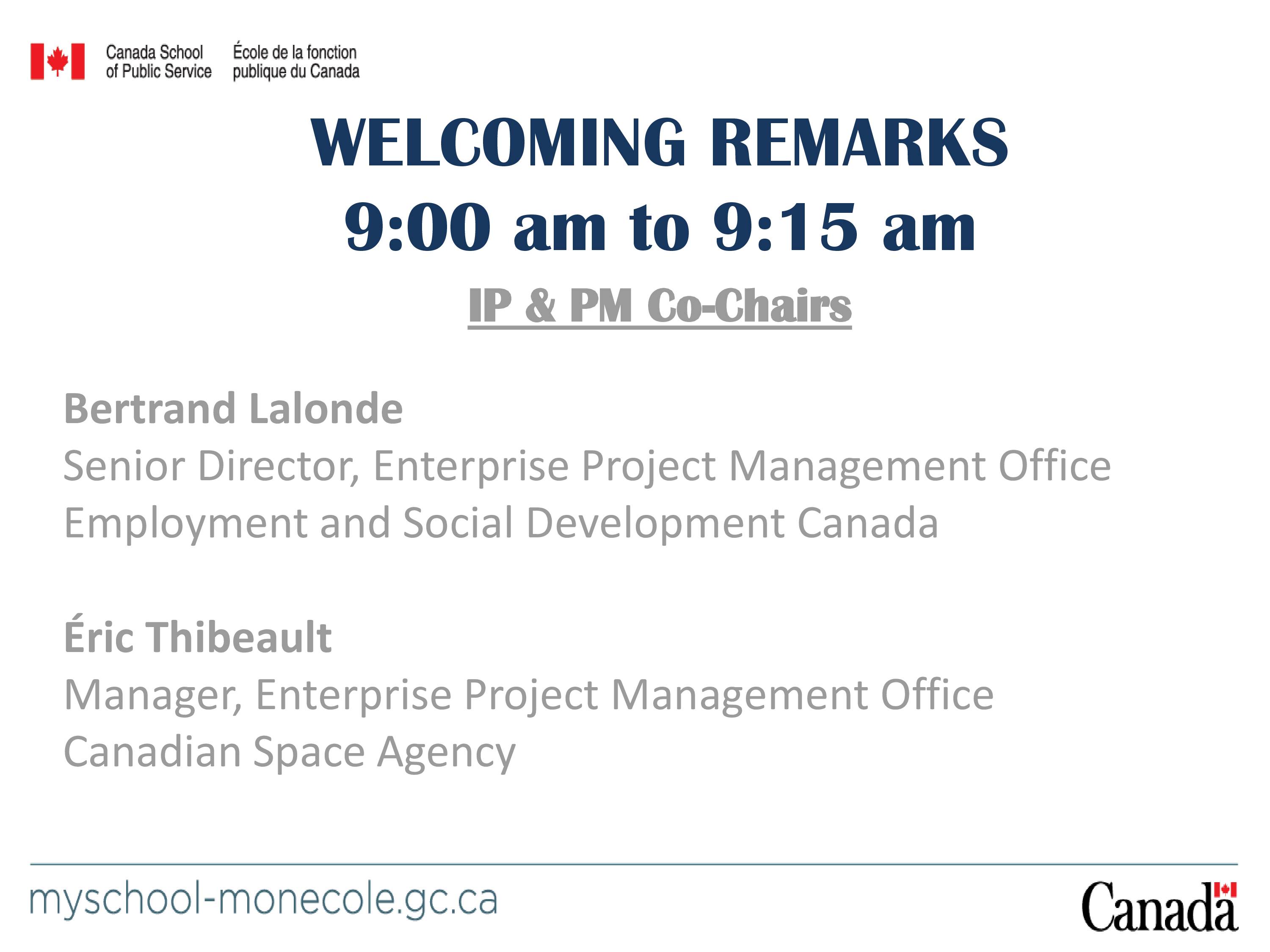 Canada School of Public Service École de la fonction publique du Canada

WELCOMING REMARKS
9:00 am to 9:15 am

IP & PM Co-Chairs

Bertrand Lalonde
Senior Director, Enterprise Project Management Office
Employment and Social Development Canada

Éric Thibeault
Manager, Enterprise Project Management Office
Canadian Space Agency

myschool-monecole.gc.ca

Canada